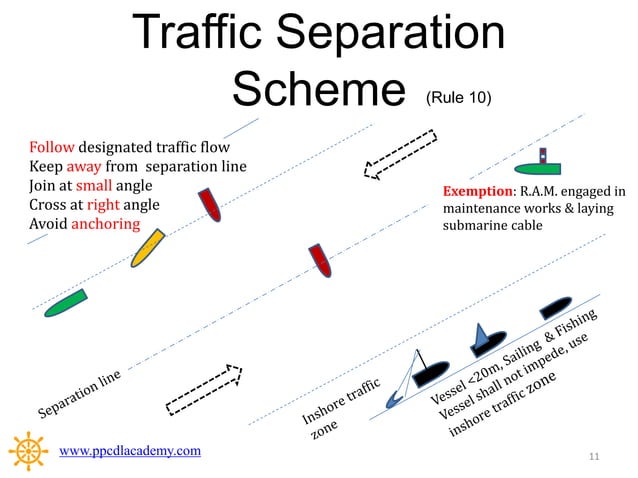 Traffic Separation Scheme (Rule 10)

Follow designated traffic flow
Keep away from separation line
Join at small angle
Cross at right angle
Avoid anchoring

Exemption: R.A.M. engaged in maintenance works & laying submarine cable

Separation line

Inshore traffic zone

Vessel <20m, Sailing & Fishing Vessel shall not impede, use inshore traffic zone

www.ppcdlacademy.com

11